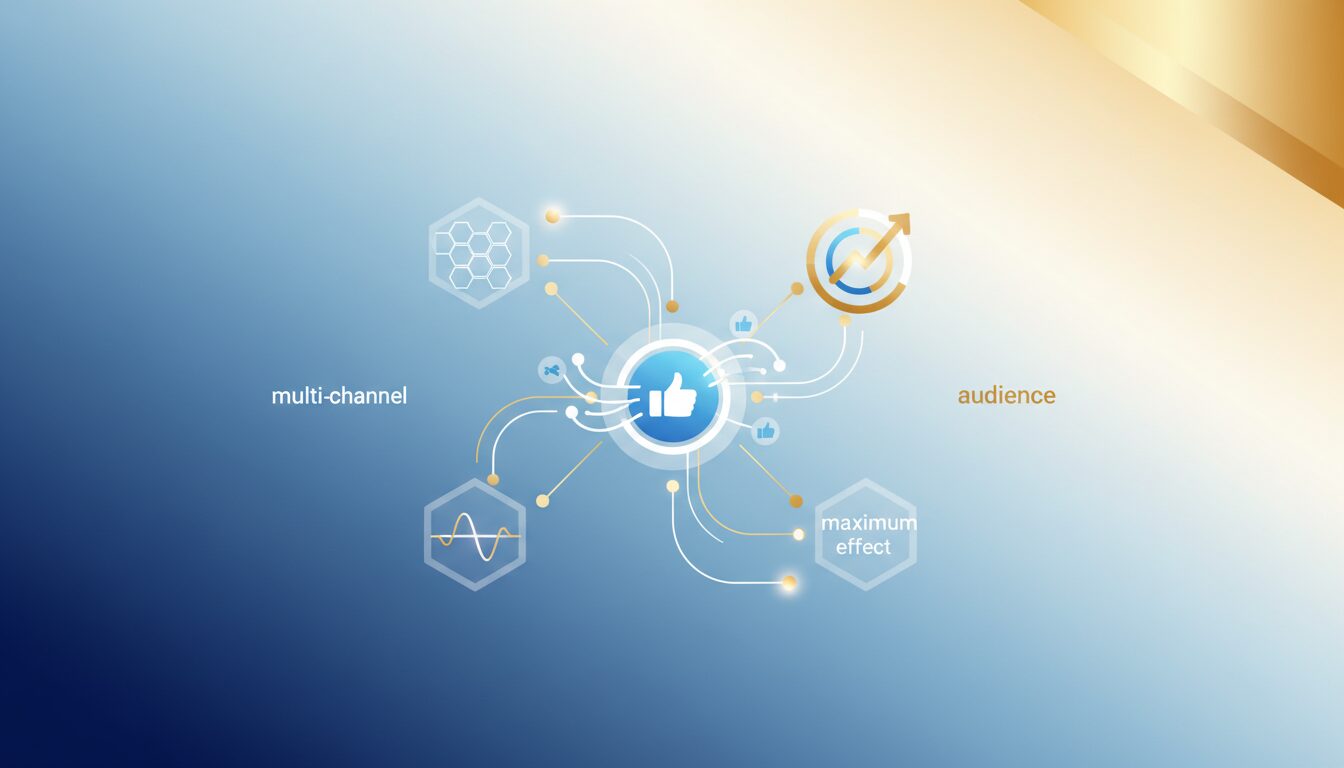 multi-channel

audience

maximum effect